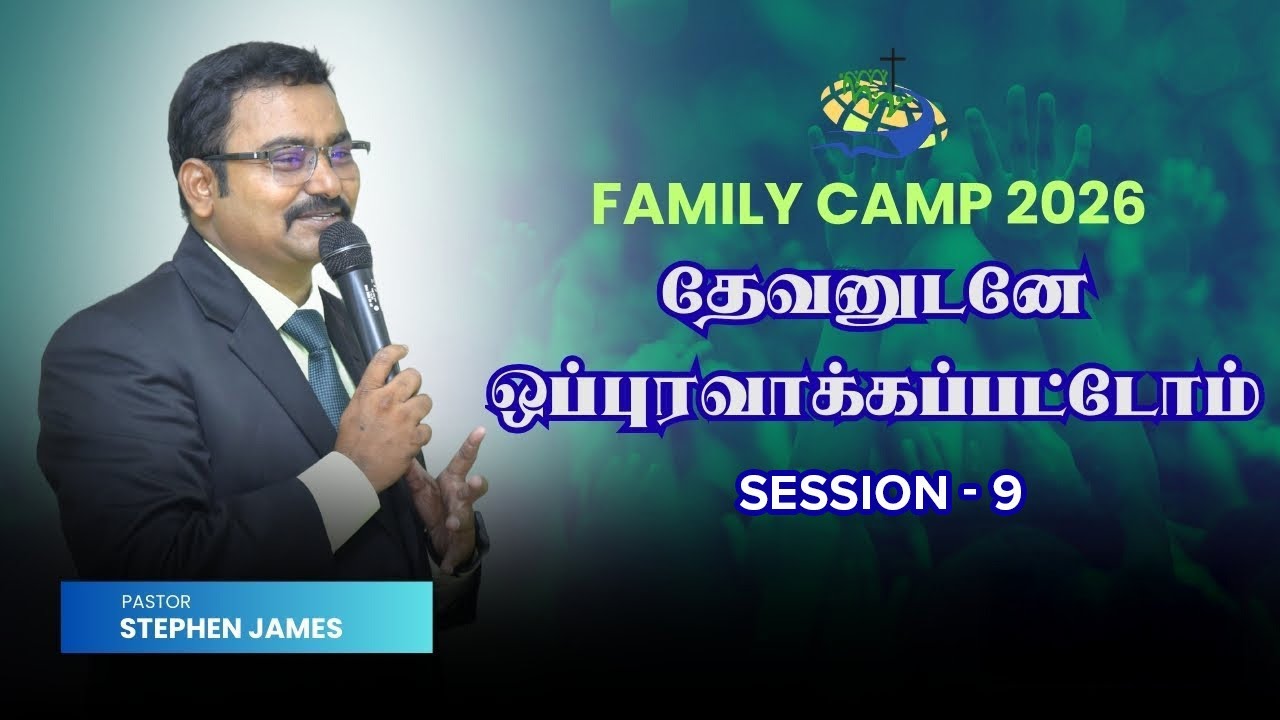 FAMILY CAMP 2026

தேவனுடனே ஒப்புரவாக்கப்பட்டோம்

SESSION - 9

PASTOR
STEPHEN JAMES